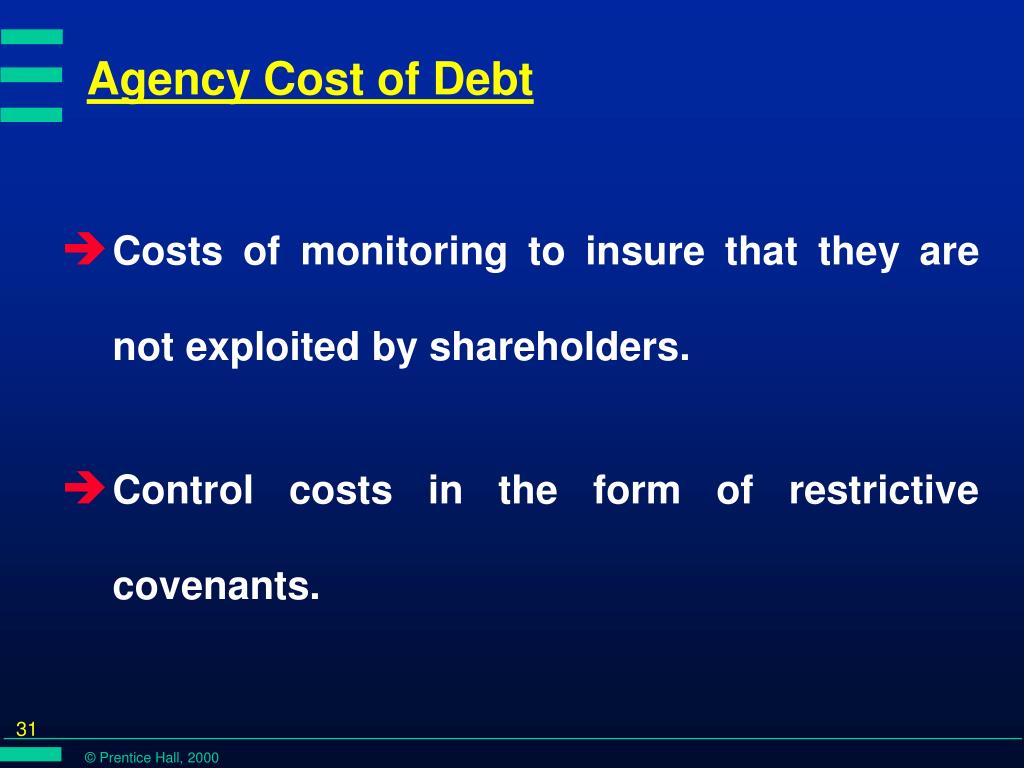 Agency Cost of Debt

Costs of monitoring to insure that they are not exploited by shareholders.

Control costs in the form of restrictive covenants.

31

© Prentice Hall, 2000